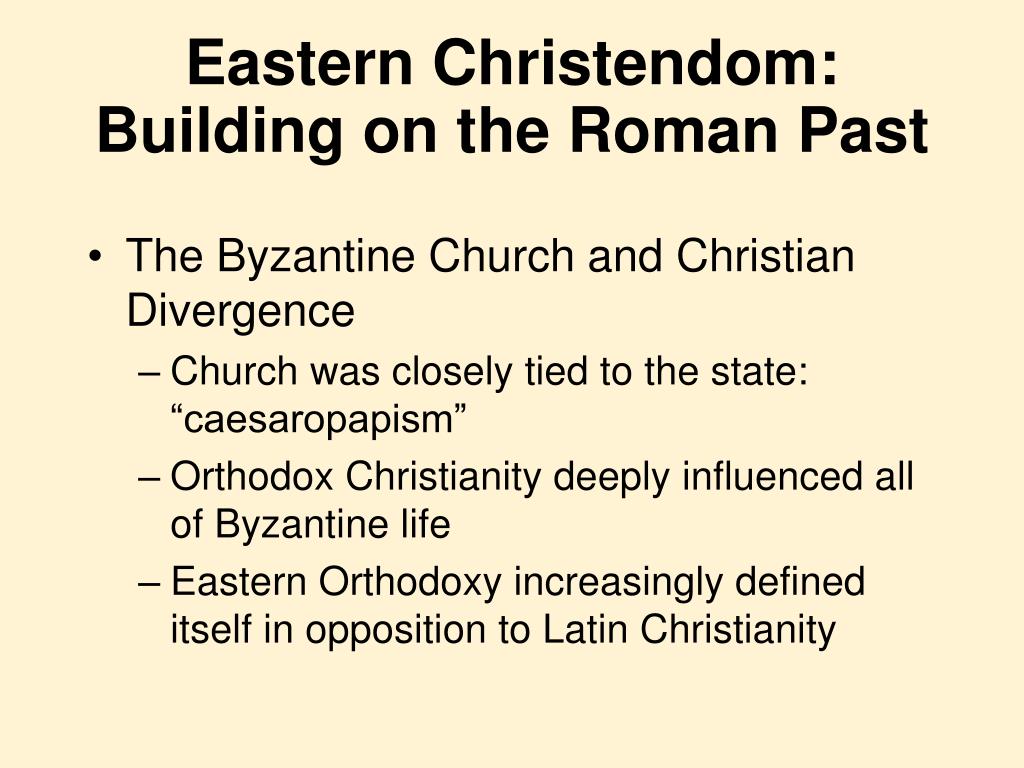 Eastern Christendom: Building on the Roman Past

• The Byzantine Church and Christian Divergence
– Church was closely tied to the state: “caesaropapism”
– Orthodox Christianity deeply influenced all of Byzantine life
– Eastern Orthodoxy increasingly defined itself in opposition to Latin Christianity